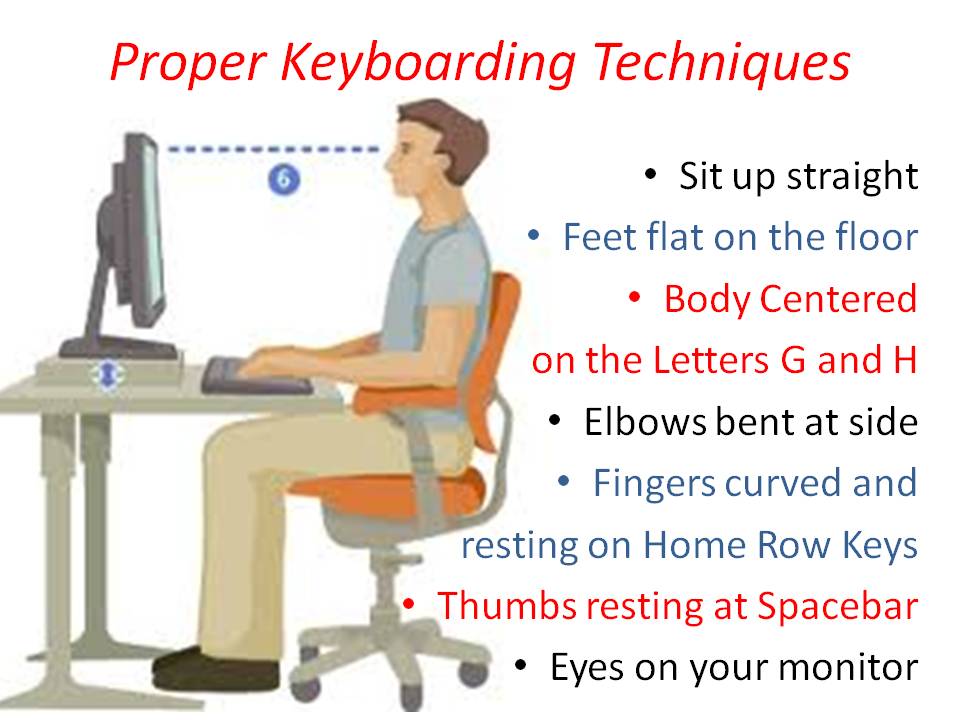 Proper Keyboarding Techniques

6

• Sit up straight
• Feet flat on the floor
• Body Centered on the Letters G and H
• Elbows bent at side
• Fingers curved and resting on Home Row Keys
• Thumbs resting at Spacebar
• Eyes on your monitor